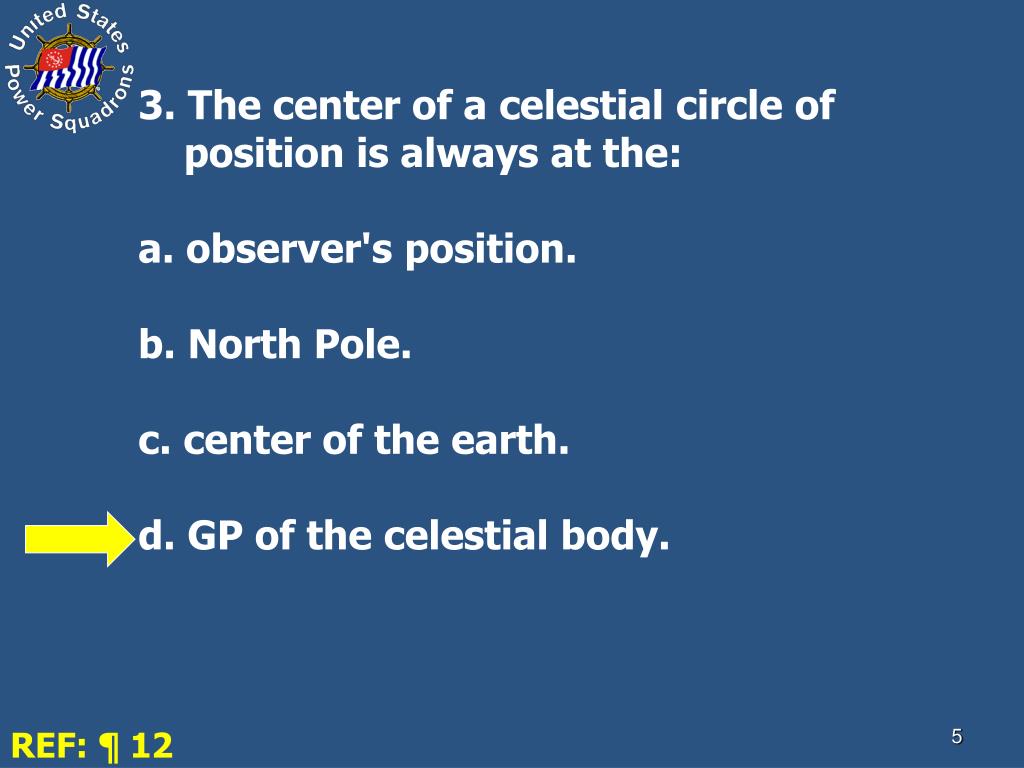 United States Power Squadrons

3. The center of a celestial circle of position is always at the:

a. observer's position.

b. North Pole.

c. center of the earth.

d. GP of the celestial body.

REF: ¶ 12

5